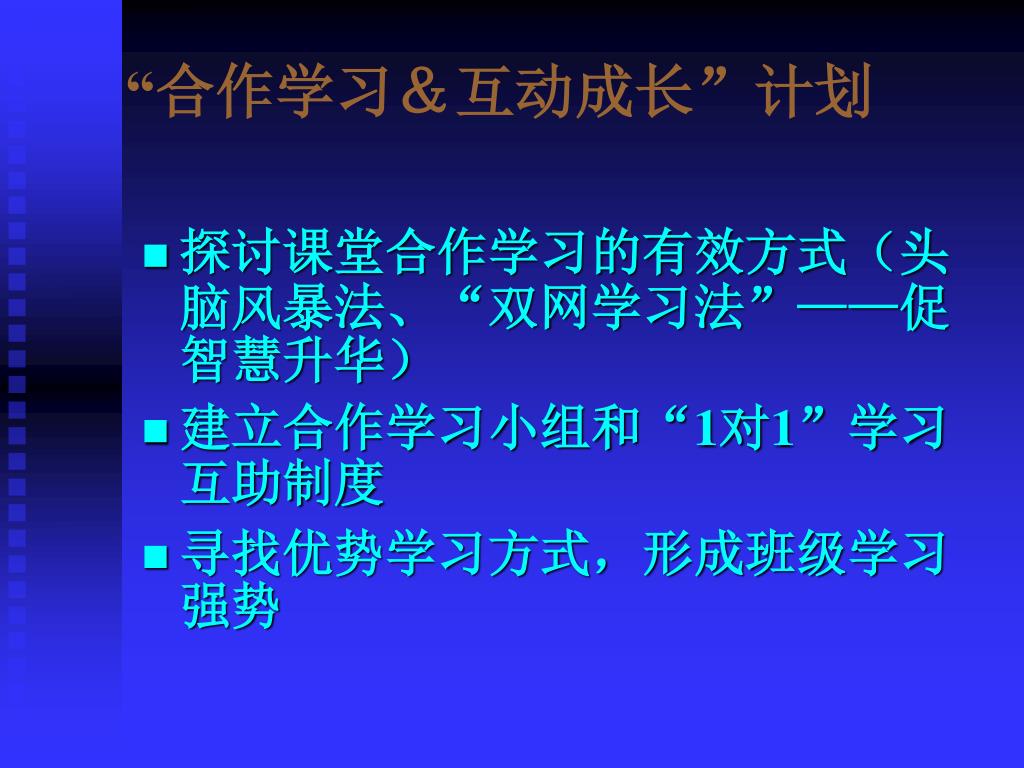 “合作学习＆互动成长”计划

■ 探讨课堂合作学习的有效方式（头脑风暴法、“双网学习法”——促智慧升华）

■ 建立合作学习小组和“1对1”学习互助制度

■ 寻找优势学习方式，形成班级学习强势